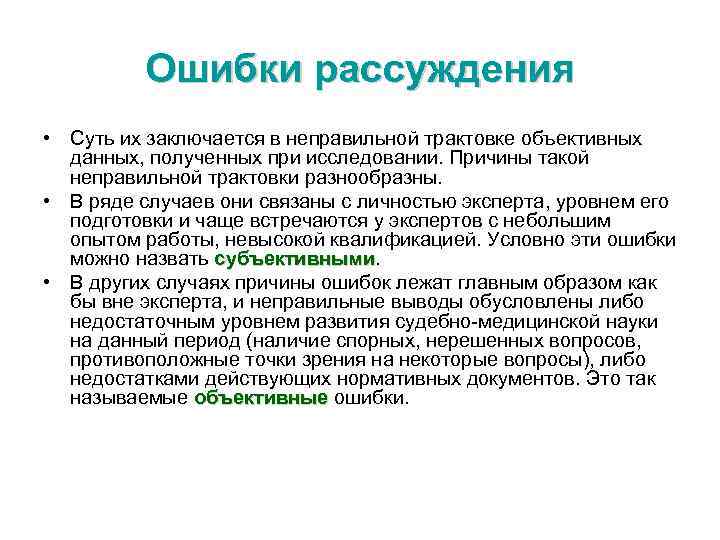 Ошибки рассуждения

• Суть их заключается в неправильной трактовке объективных данных, полученных при исследовании. Причины такой неправильной трактовки разнообразны.

• В ряде случаев они связаны с личностью эксперта, уровнем его подготовки и чаще встречаются у экспертов с небольшим опытом работы, невысокой квалификацией. Условно эти ошибки можно назвать субъективными.

• В других случаях причины ошибок лежат главным образом как бы вне эксперта, и неправильные выводы обусловлены либо недостаточным уровнем развития судебно-медицинской науки на данный период (наличие спорных, нерешенных вопросов, противоположные точки зрения на некоторые вопросы), либо недостатками действующих нормативных документов. Это так называемые объективные ошибки.